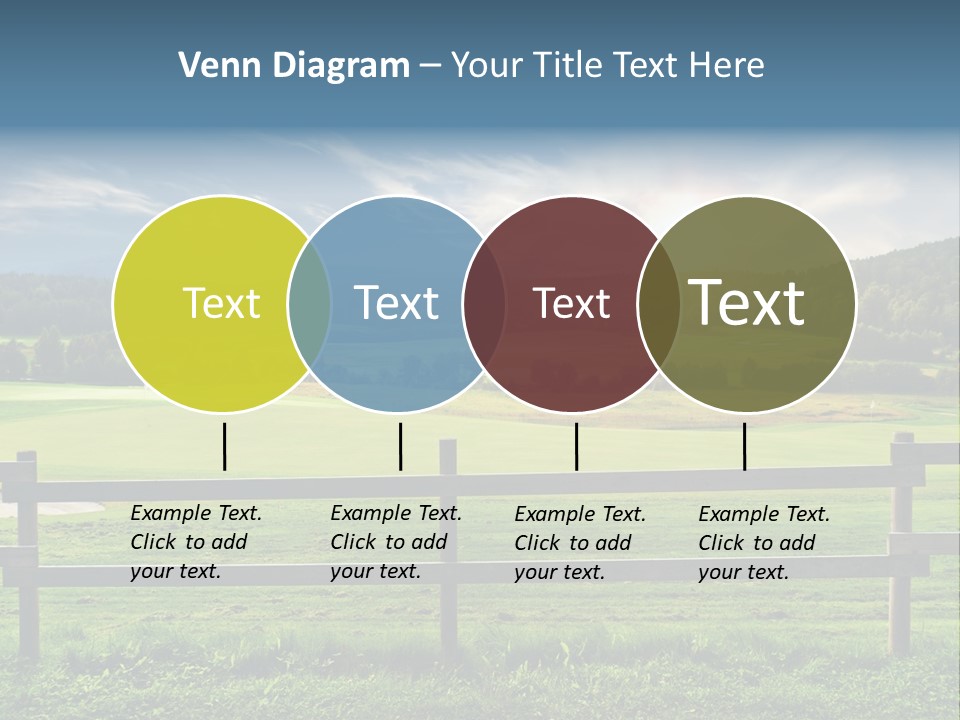 Venn Diagram – Your Title Text Here

Text

Text

Text

Text

Example Text. Click to add your text.

Example Text. Click to add your text.

Example Text. Click to add your text.

Example Text. Click to add your text.